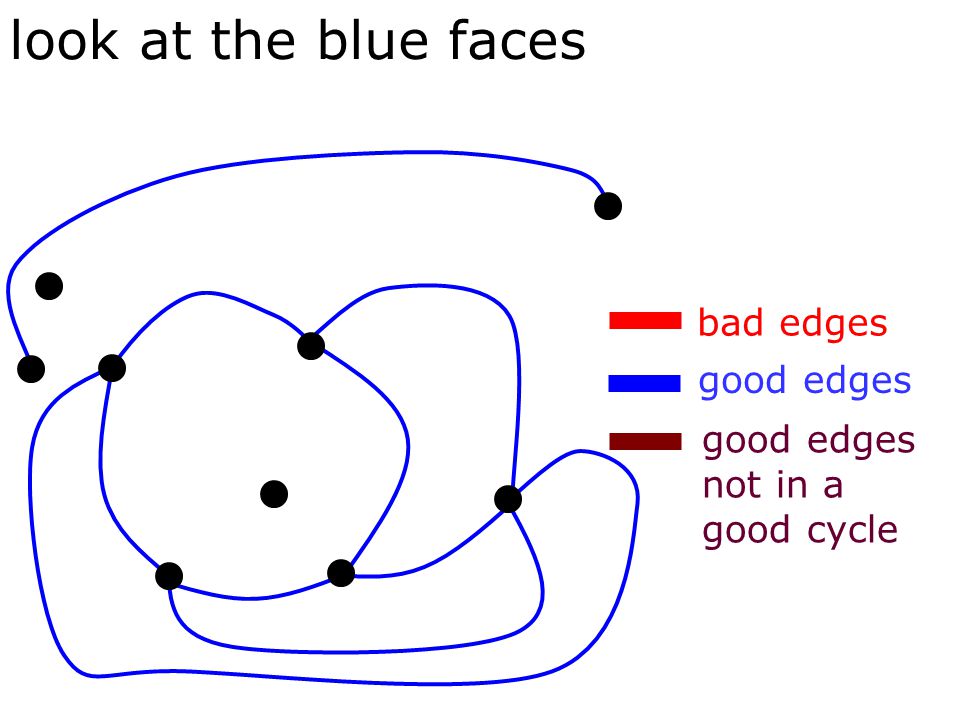 look at the blue faces

bad edges

good edges

good edges not in a good cycle